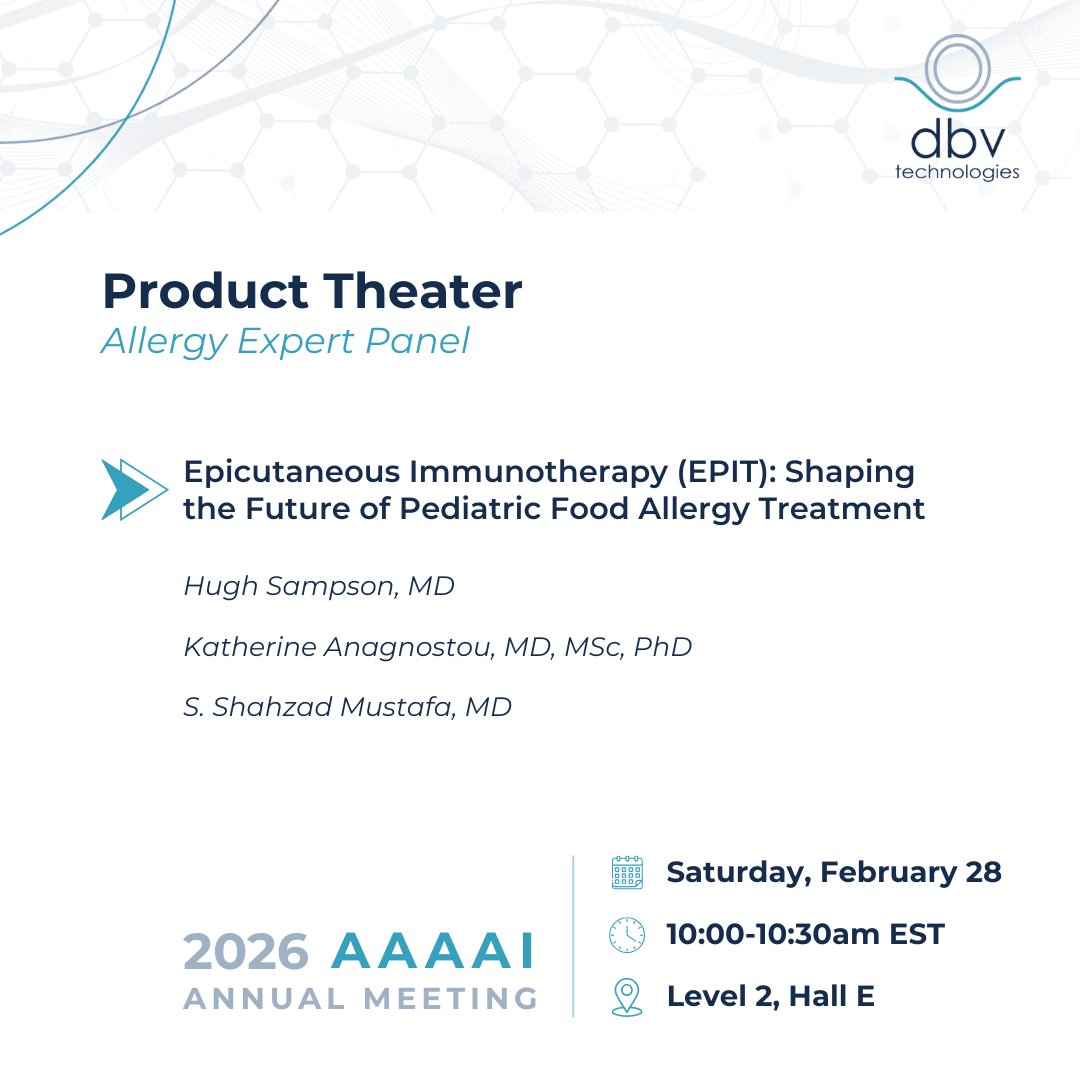 dbv technologies

Product Theater
Allergy Expert Panel

Epicutaneous Immunotherapy (EPIT): Shaping the Future of Pediatric Food Allergy Treatment

Hugh Sampson, MD

Katherine Anagnostou, MD, MSc, PhD

S. Shahzad Mustafa, MD

2026 AAAAI
ANNUAL MEETING

Saturday, February 28

10:00-10:30am EST

Level 2, Hall E